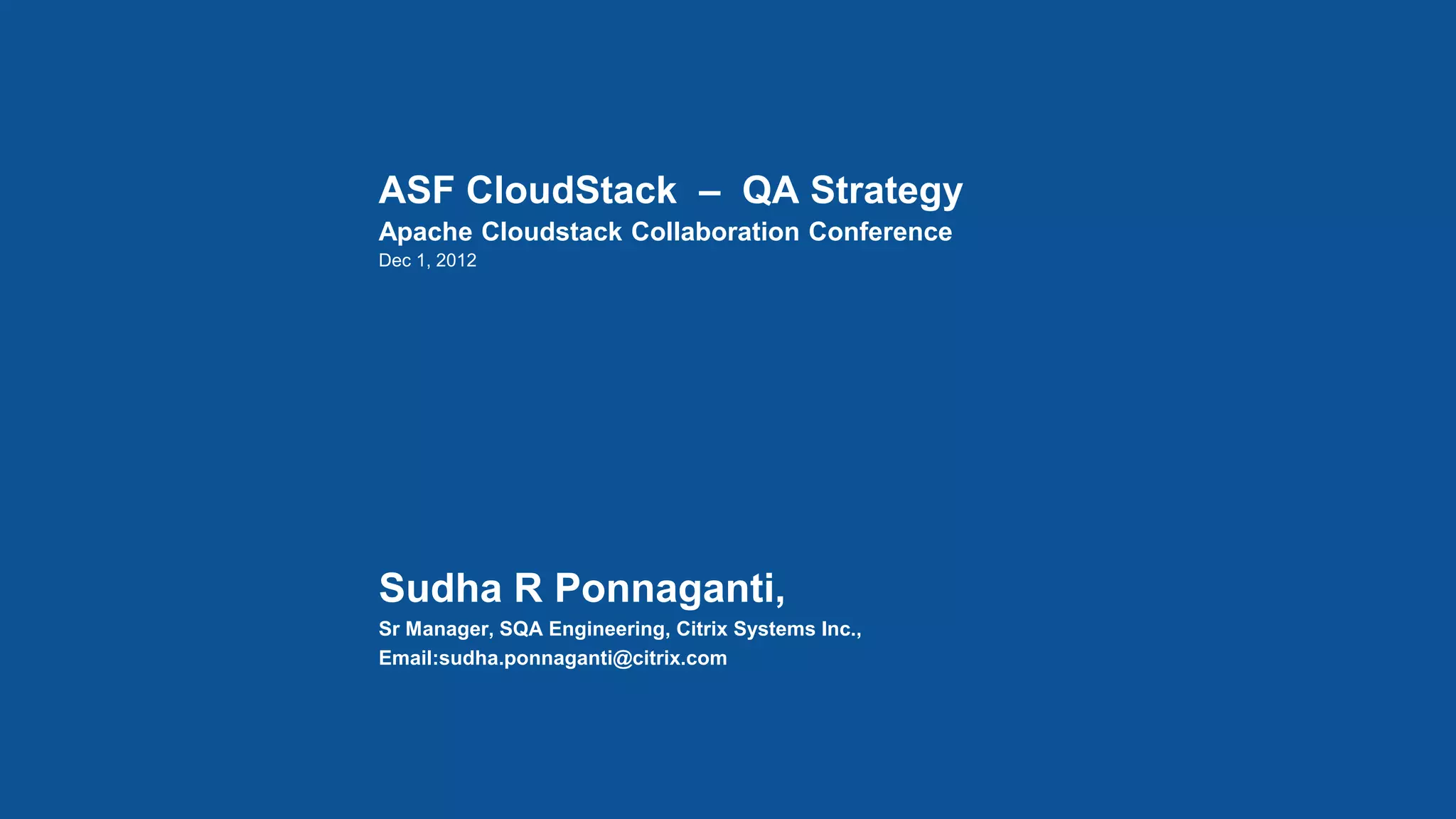 ASF CloudStack – QA Strategy

Apache Cloudstack Collaboration Conference

Dec 1, 2012

Sudha R Ponnaganti,

Sr Manager, SQA Engineering, Citrix Systems Inc.,

Email:sudha.ponnaganti@citrix.com